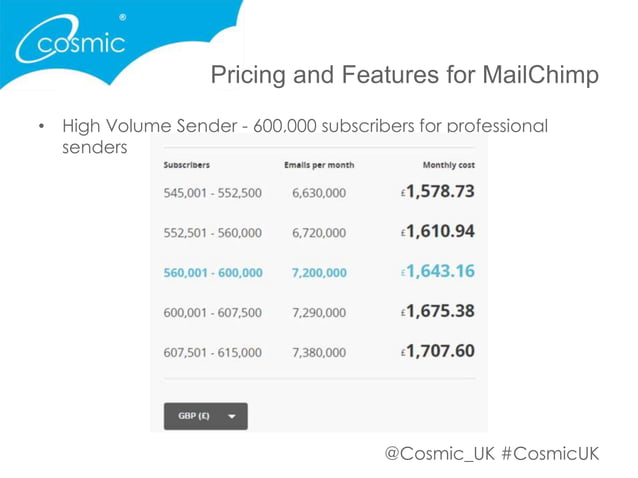 cosmic®

Pricing and Features for MailChimp

• High Volume Sender - 600,000 subscribers for professional senders

| Subscribers | Emails per month | Monthly cost |
|---|---|---|
| 545,001 - 552,500 | 6,630,000 | £1,578.73 |
| 552,501 - 560,000 | 6,720,000 | £1,610.94 |
| 560,001 - 600,000 | 7,200,000 | £1,643.16 |
| 600,001 - 607,500 | 7,290,000 | £1,675.38 |
| 607,501 - 615,000 | 7,380,000 | £1,707.60 |

GBP (£)

@Cosmic_UK #CosmicUK